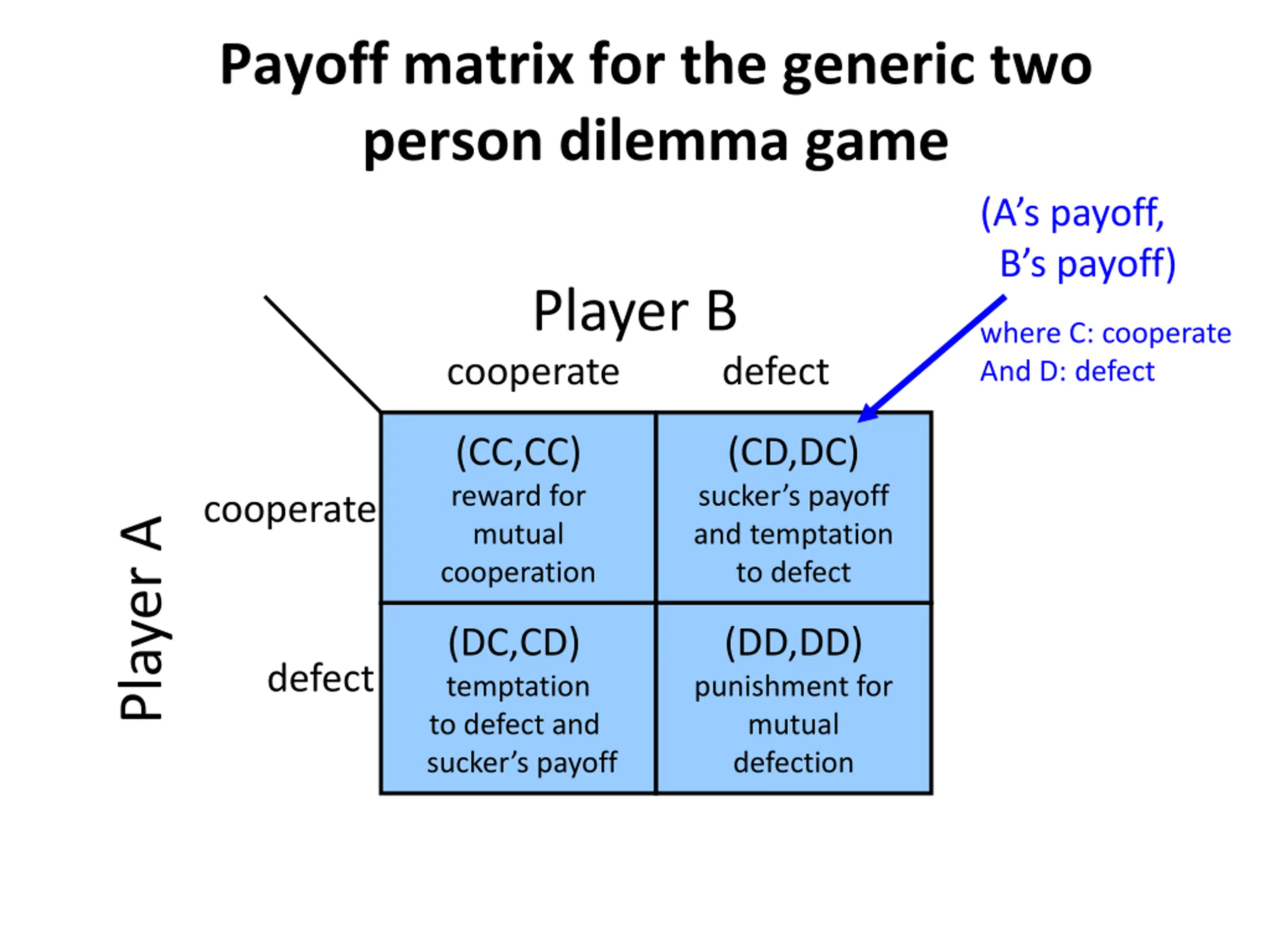 Payoff matrix for the generic two person dilemma game

(A's payoff, B's payoff)

where C: cooperate
And D: defect

Player B

Player A

| | cooperate | defect |
|---|---|---|
| cooperate | (CC,CC) reward for mutual cooperation | (CD,DC) sucker's payoff and temptation to defect |
| defect | (DC,CD) temptation to defect and sucker's payoff | (DD,DD) punishment for mutual defection |